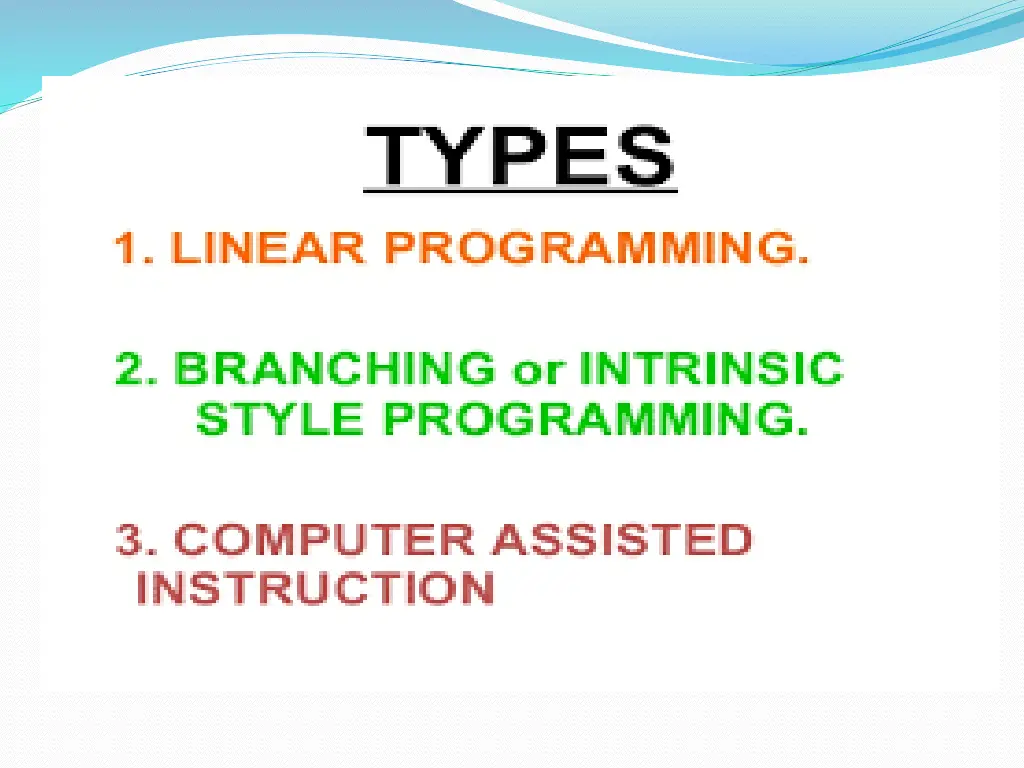 TYPES

1. LINEAR PROGRAMMING.

2. BRANCHING or INTRINSIC STYLE PROGRAMMING.

3. COMPUTER ASSISTED INSTRUCTION